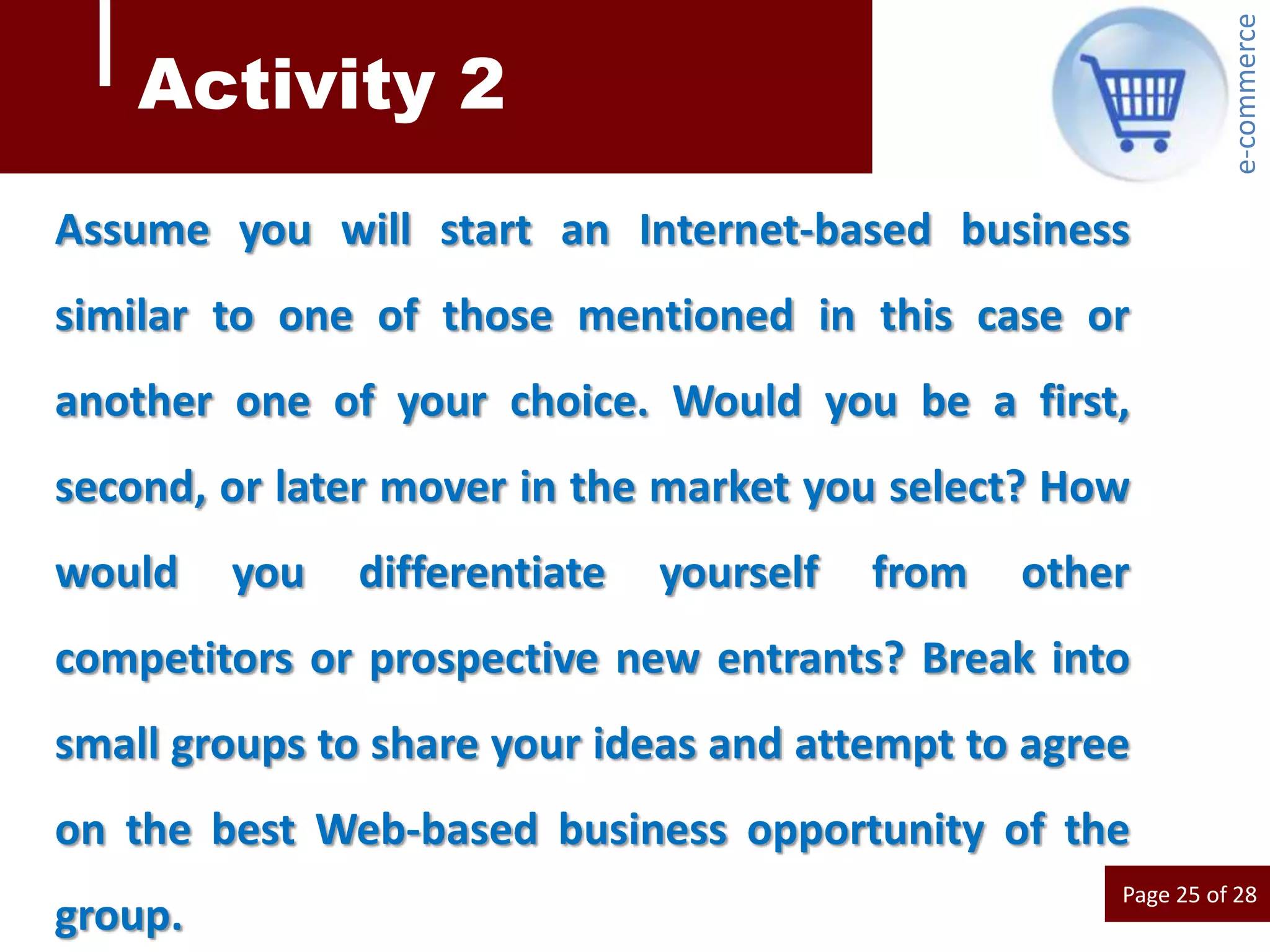 Activity 2

e-commerce

Assume you will start an Internet-based business similar to one of those mentioned in this case or another one of your choice. Would you be a first, second, or later mover in the market you select? How would you differentiate yourself from other competitors or prospective new entrants? Break into small groups to share your ideas and attempt to agree on the best Web-based business opportunity of the group.

Page 25 of 28